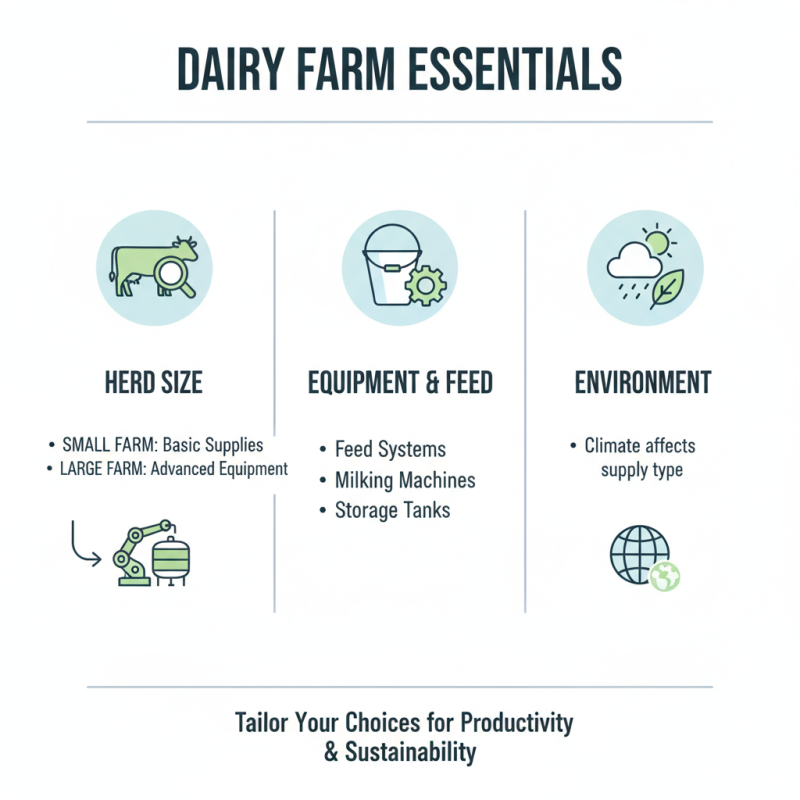 DAIRY FARM ESSENTIALS

HERD SIZE

• SMALL FARM: Basic Supplies
• LARGE FARM: Advanced Equipment

EQUIPMENT & FEED

• Feed Systems
• Milking Machines
• Storage Tanks

ENVIRONMENT

• Climate affects supply type

Tailor Your Choices for Productivity & Sustainability